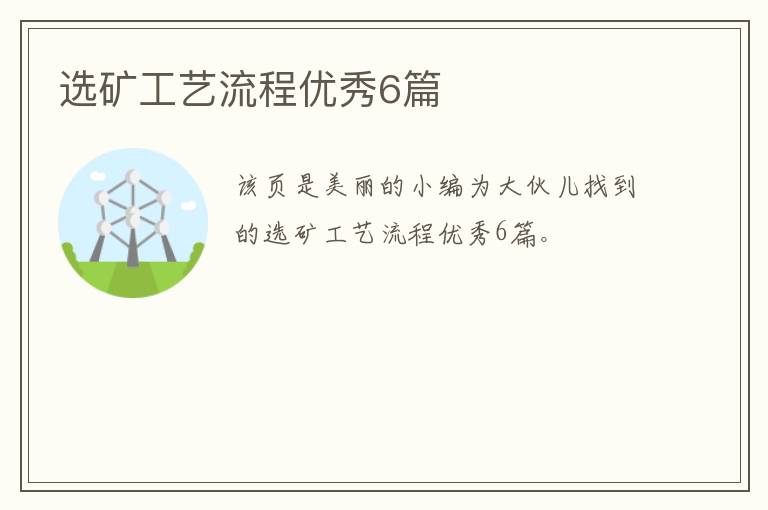 选矿工艺流程优秀6篇

该页是美丽的小编为大伙儿找到的选矿工艺流程优秀6篇。